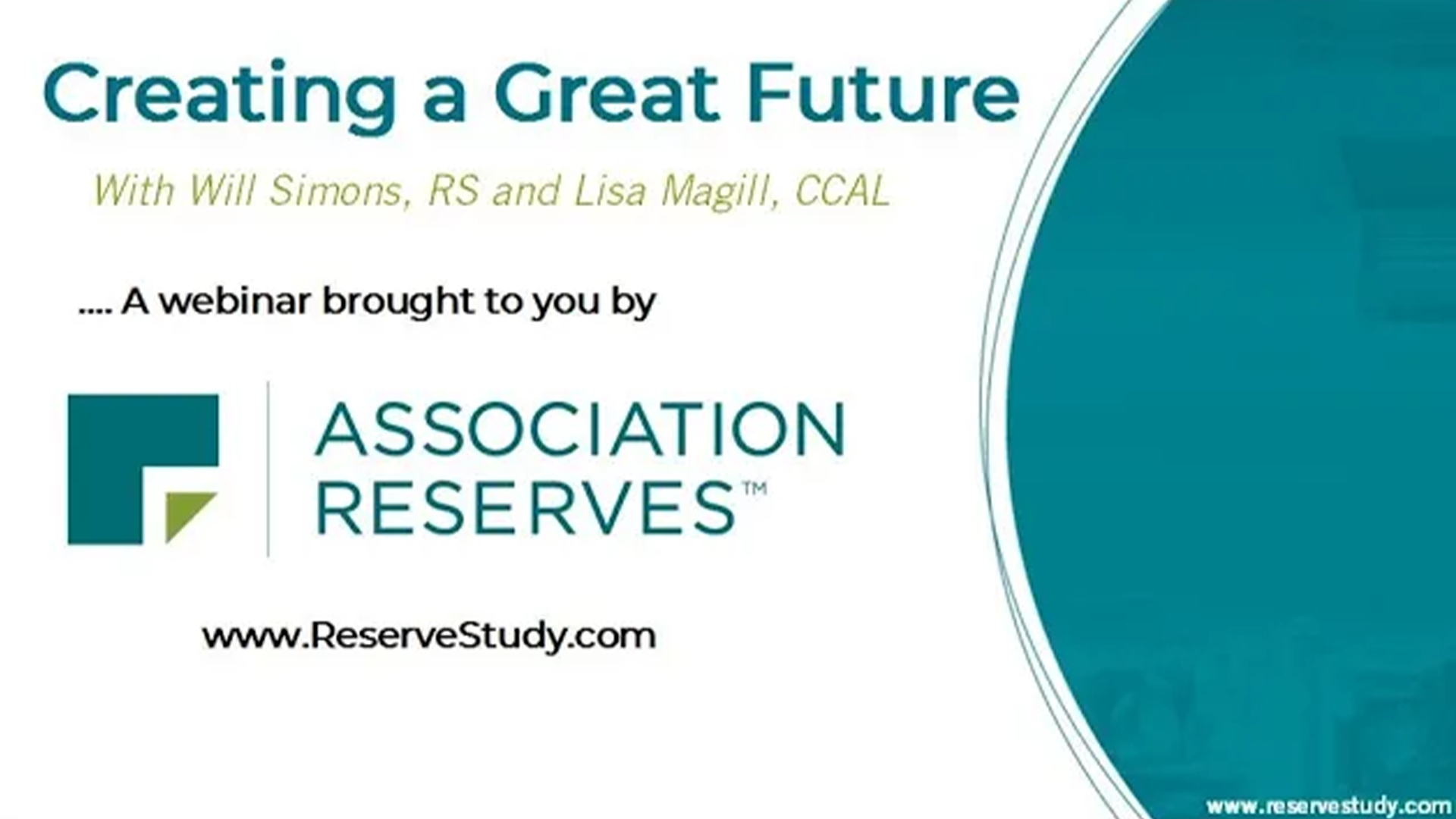 Creating a Great Future

With Will Simons, RS and Lisa Magill, CCAL

.... A webinar brought to you by

ASSOCIATION RESERVES™

www.ReserveStudy.com

www.reservestudy.com